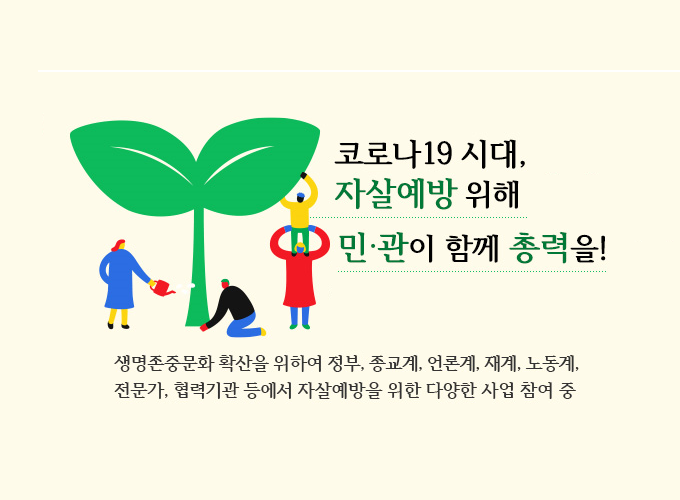 코로나19 시대,
자살예방 위해
민·관이 함께 총력을!

생명존중문화 확산을 위하여 정부, 종교계, 언론계, 재계, 노동계, 전문가, 협력기관 등에서 자살예방을 위한 다양한 사업 참여 중